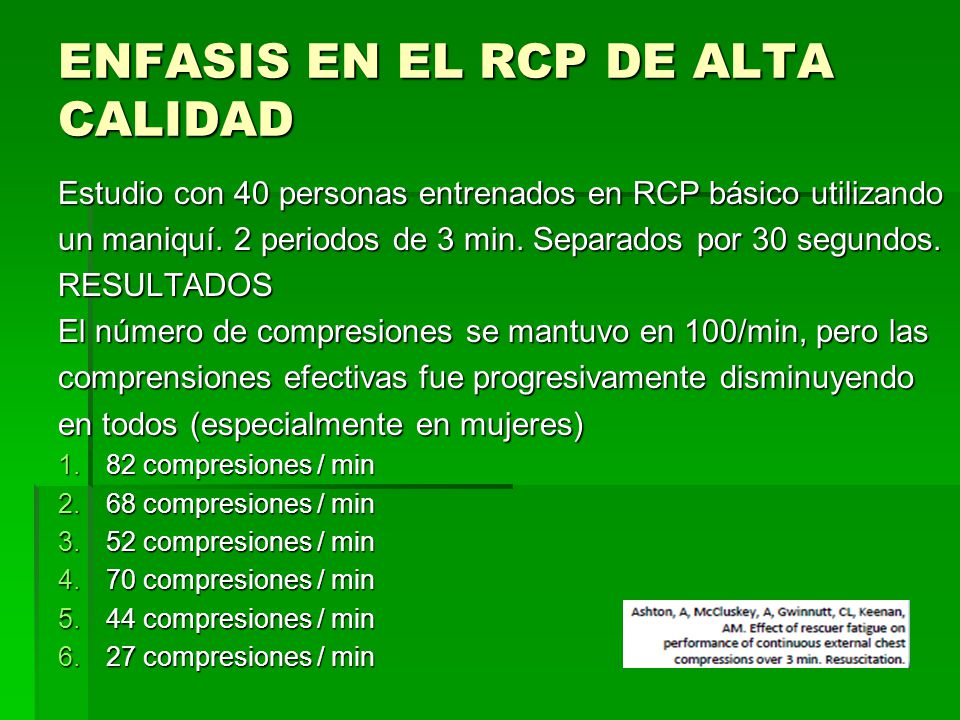 ENFASIS EN EL RCP DE ALTA CALIDAD

Estudio con 40 personas entrenados en RCP básico utilizando un maniquí. 2 periodos de 3 min. Separados por 30 segundos.
RESULTADOS
El número de compresiones se mantuvo en 100/min, pero las comprensiones efectivas fue progresivamente disminuyendo en todos (especialmente en mujeres)

1. 82 compresiones / min
2. 68 compresiones / min
3. 52 compresiones / min
4. 70 compresiones / min
5. 44 compresiones / min
6. 27 compresiones / min

Ashton, A, McCluskey, A, Gwinnutt, CL, Keenan, AM. Effect of rescuer fatigue on performance of continuous external chest compressions over 3 min. Resuscitation.